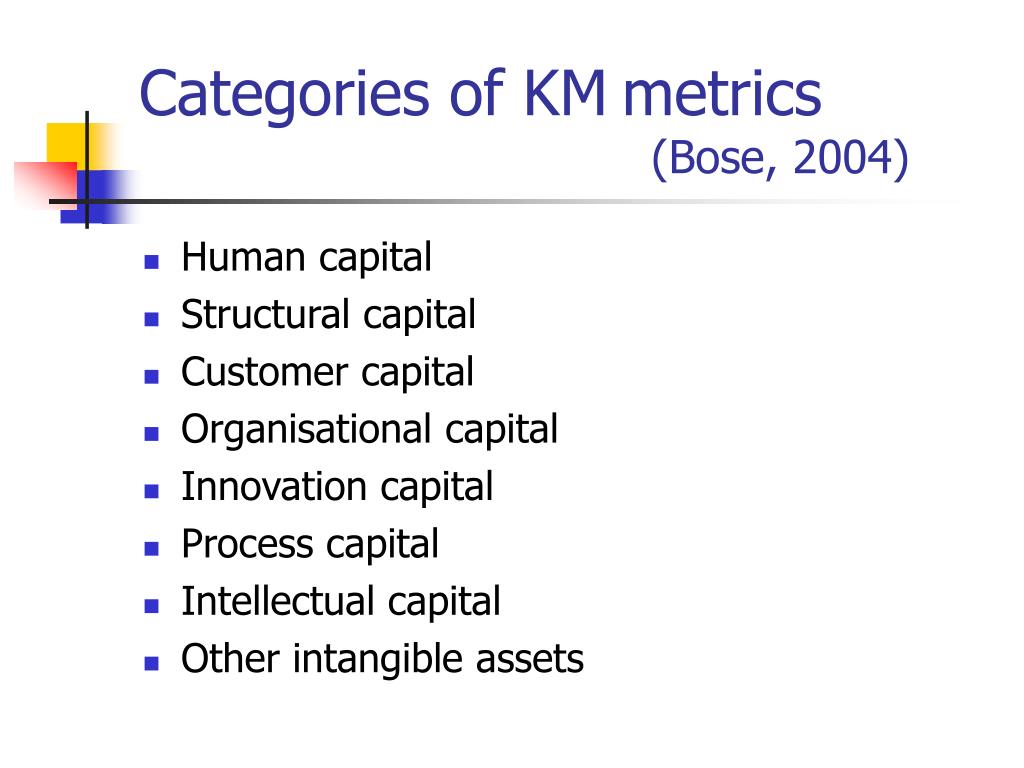 Categories of KM metrics
(Bose, 2004)

- Human capital
- Structural capital
- Customer capital
- Organisational capital
- Innovation capital
- Process capital
- Intellectual capital
- Other intangible assets